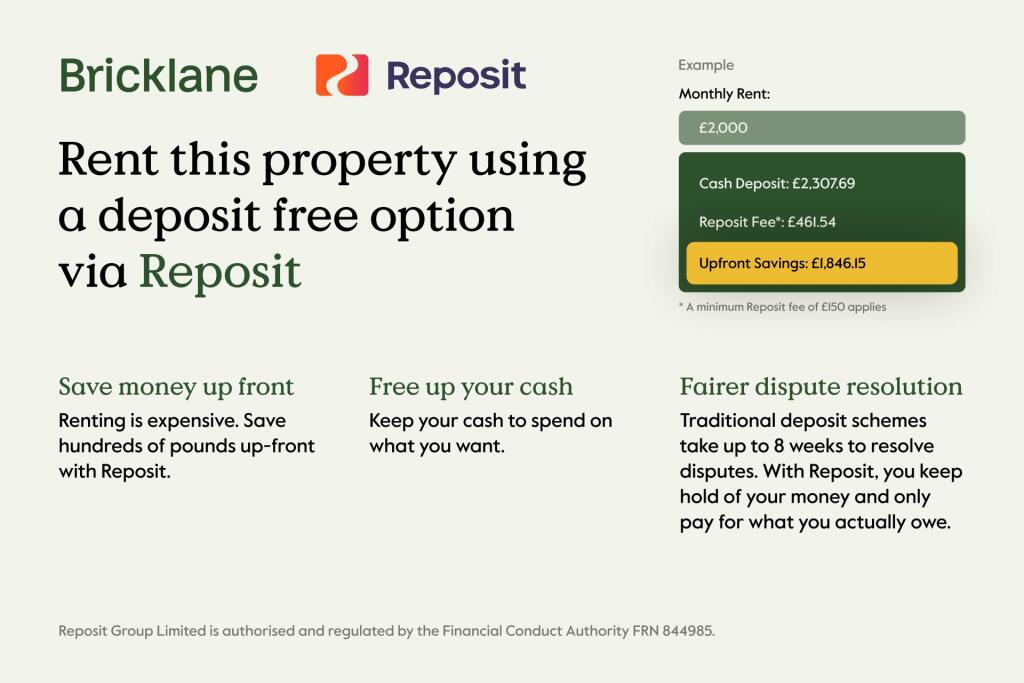 Bricklane

Reposit

Rent this property using a deposit free option via Reposit

Example

Monthly Rent:

£2,000

Cash Deposit: £2,307.69

Reposit Fee*: £461.54

Upfront Savings: £1,846.15

* A minimum Reposit fee of £150 applies

Save money up front

Renting is expensive. Save hundreds of pounds up-front with Reposit.

Free up your cash

Keep your cash to spend on what you want.

Fairer dispute resolution

Traditional deposit schemes take up to 8 weeks to resolve disputes. With Reposit, you keep hold of your money and only pay for what you actually owe.

Reposit Group Limited is authorised and regulated by the Financial Conduct Authority FRN 844985.